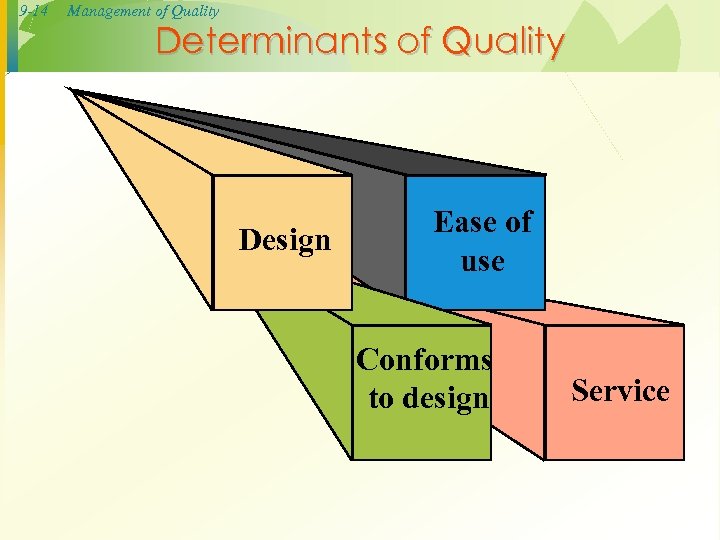 9-14 Management of Quality

Determinants of Quality

Design

Ease of use

Conforms to design

Service